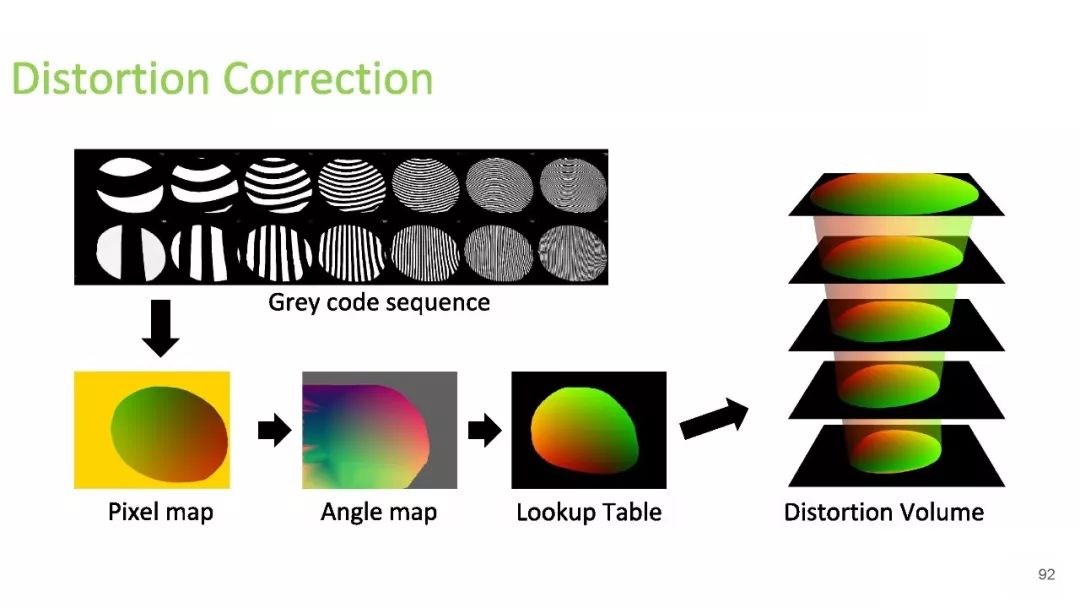 Distortion Correction

Grey code sequence

Pixel map

Angle map

Lookup Table

Distortion Volume

92